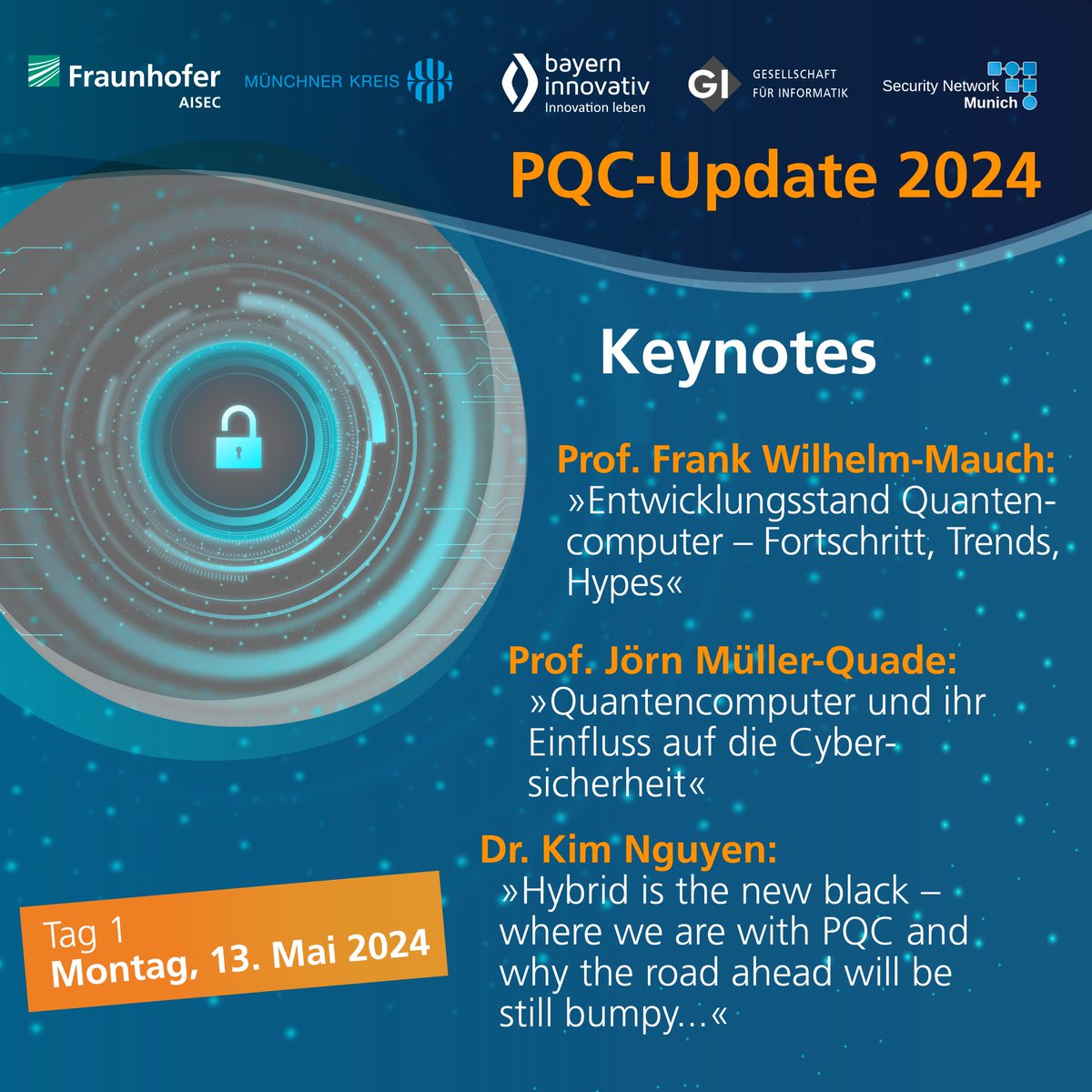 Fraunhofer AISEC

MÜNCHNER KREIS

bayern innovativ
Innovation leben

GI GESELLSCHAFT FÜR INFORMATIK

Security Network Munich

PQC-Update 2024

Keynotes

Prof. Frank Wilhelm-Mauch:
»Entwicklungsstand Quantencomputer – Fortschritt, Trends, Hypes«

Prof. Jörn Müller-Quade:
»Quantencomputer und ihr Einfluss auf die Cybersicherheit«

Dr. Kim Nguyen:
»Hybrid is the new black – where we are with PQC and why the road ahead will be still bumpy...«

Tag 1
Montag, 13. Mai 2024